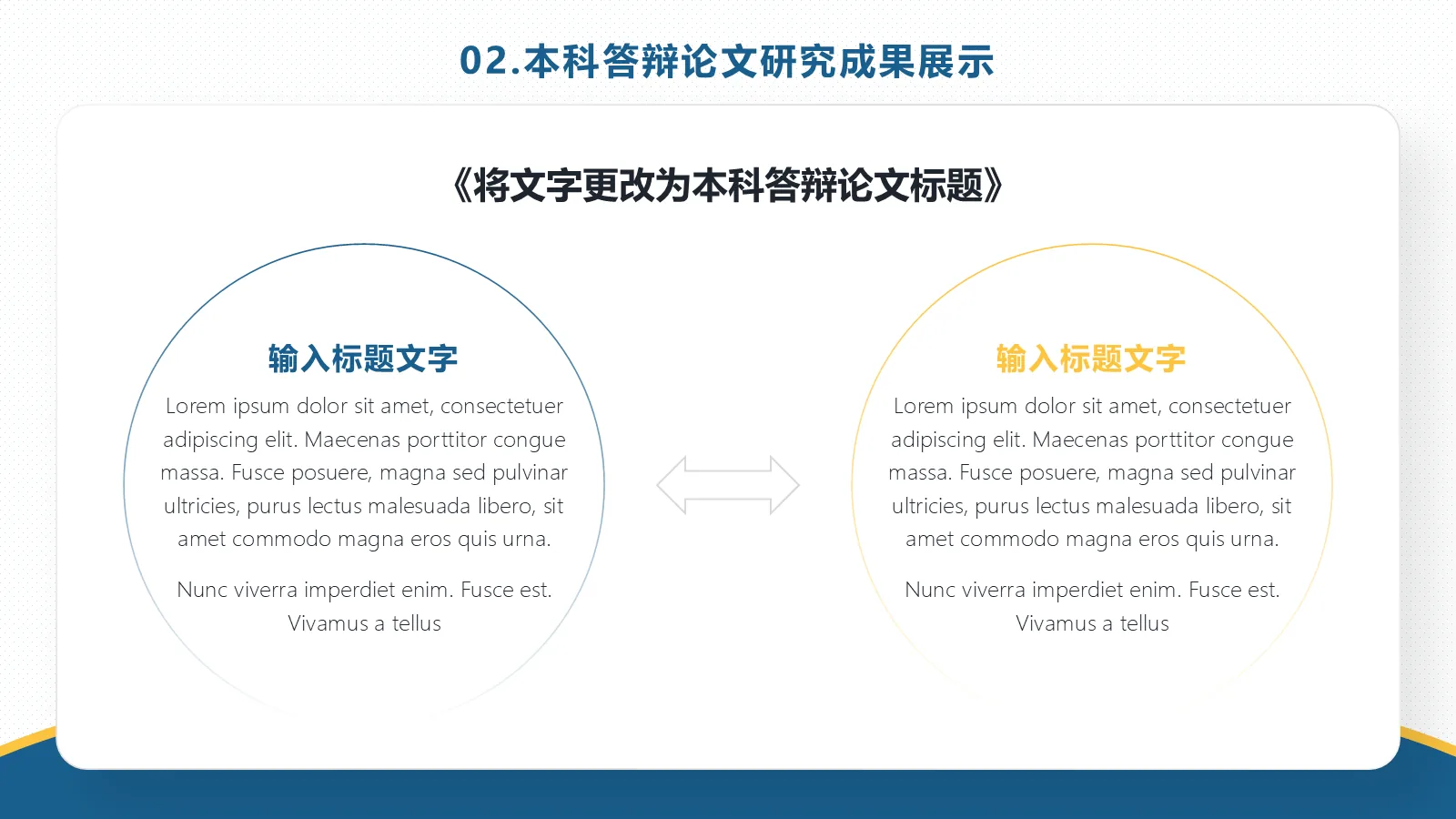 02.本科答辩论文研究成果展示

《将文字更改为本科答辩论文标题》

输入标题文字

Lorem ipsum dolor sit amet, consectetuer adipiscing elit. Maecenas porttitor congue massa. Fusce posuere, magna sed pulvinar ultricies, purus lectus malesuada libero, sit amet commodo magna eros quis urna.

Nunc viverra imperdiet enim. Fusce est. Vivamus a tellus

输入标题文字

Lorem ipsum dolor sit amet, consectetuer adipiscing elit. Maecenas porttitor congue massa. Fusce posuere, magna sed pulvinar ultricies, purus lectus malesuada libero, sit amet commodo magna eros quis urna.

Nunc viverra imperdiet enim. Fusce est. Vivamus a tellus